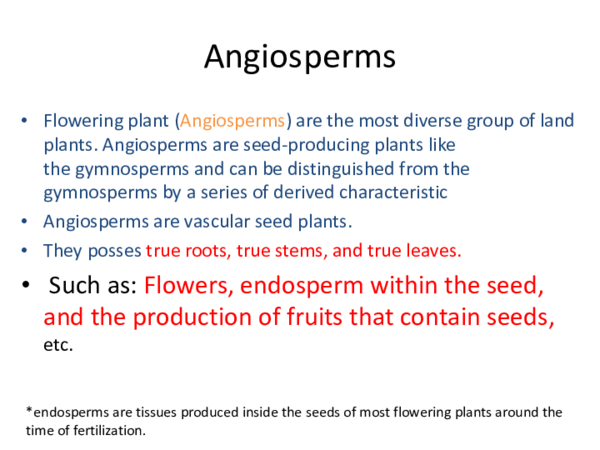 Angiosperms

• Flowering plant (Angiosperms) are the most diverse group of land plants. Angiosperms are seed-producing plants like the gymnosperms and can be distinguished from the gymnosperms by a series of derived characteristic

• Angiosperms are vascular seed plants.

• They posses true roots, true stems, and true leaves.

• Such as: Flowers, endosperm within the seed, and the production of fruits that contain seeds, etc.

*endosperms are tissues produced inside the seeds of most flowering plants around the time of fertilization.